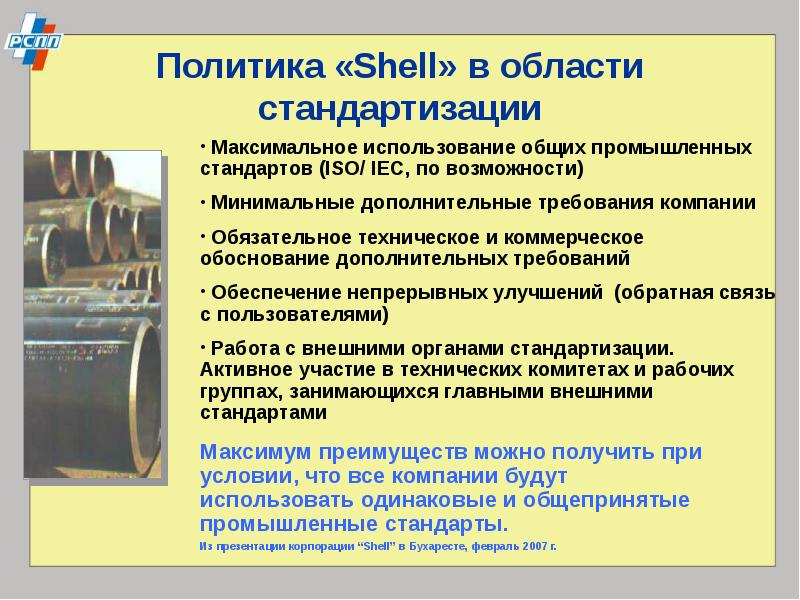 РСПП

Политика «Shell» в области стандартизации

· Максимальное использование общих промышленных стандартов (ISO/ IEC, по возможности)

· Минимальные дополнительные требования компании

· Обязательное техническое и коммерческое обоснование дополнительных требований

· Обеспечение непрерывных улучшений (обратная связь с пользователями)

· Работа с внешними органами стандартизации. Активное участие в технических комитетах и рабочих группах, занимающихся главными внешними стандартами

Максимум преимуществ можно получить при условии, что все компании будут использовать одинаковые и общепринятые промышленные стандарты.

Из презентации корпорации “Shell” в Бухаресте, февраль 2007 г.